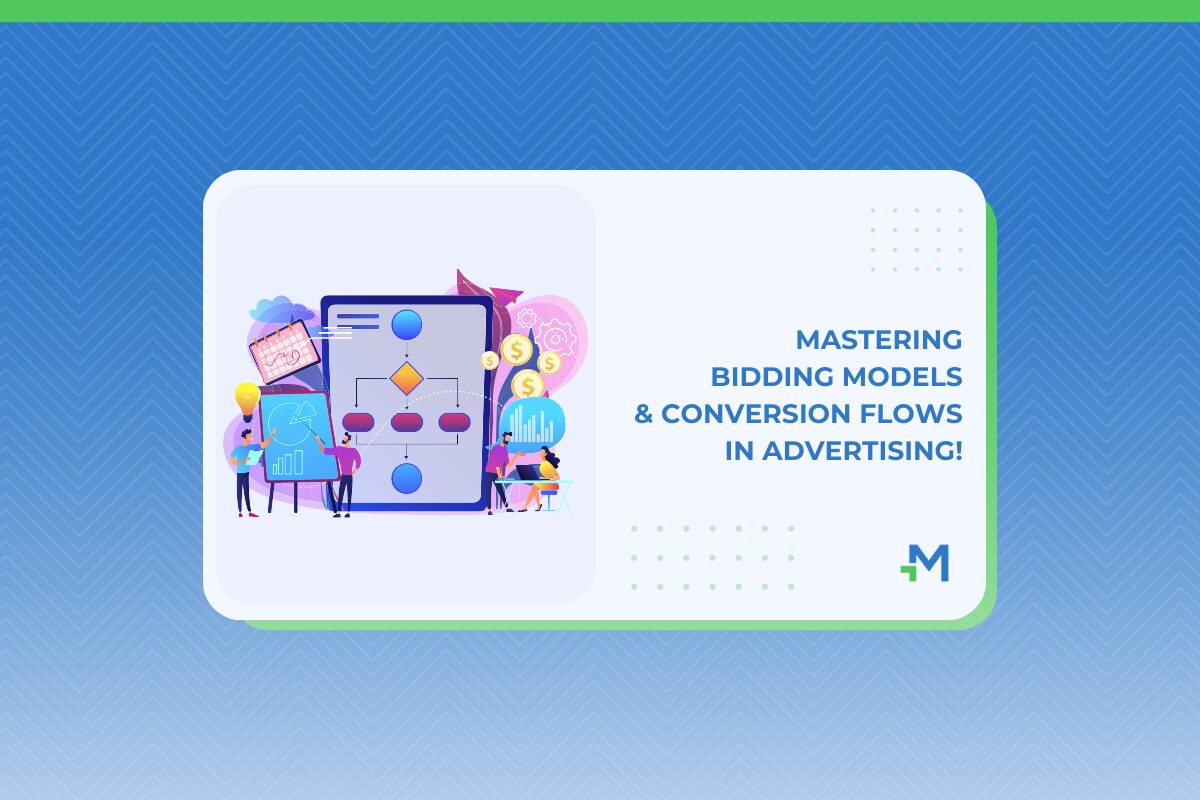 MASTERING
BIDDING MODELS
& CONVERSION FLOWS
IN ADVERTISING!

M